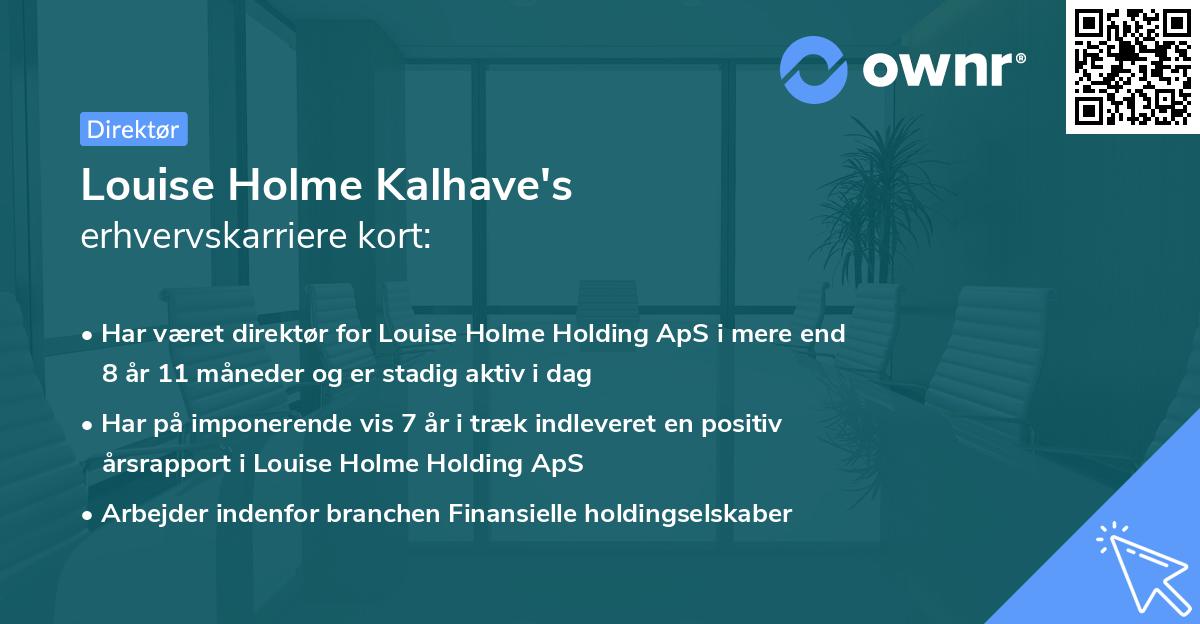 ownr®

Direktør

Louise Holme Kalhave's
erhvervskarriere kort:

• Har været direktør for Louise Holme Holding ApS i mere end 8 år 11 måneder og er stadig aktiv i dag

• Har på imponerende vis 7 år i træk indleveret en positiv årsrapport i Louise Holme Holding ApS

• Arbejder indenfor branchen Finansielle holdingselskaber